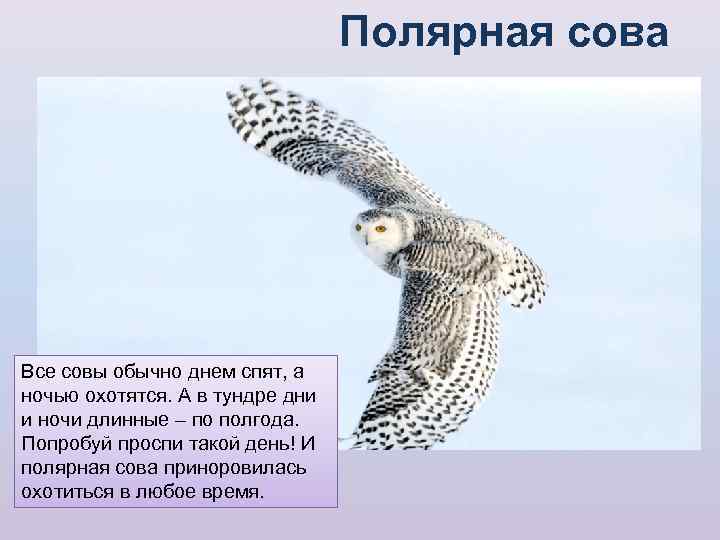 Полярная сова

Все совы обычно днем спят, а ночью охотятся. А в тундре дни и ночи длинные – по полгода. Попробуй проспи такой день! И полярная сова приноровилась охотиться в любое время.